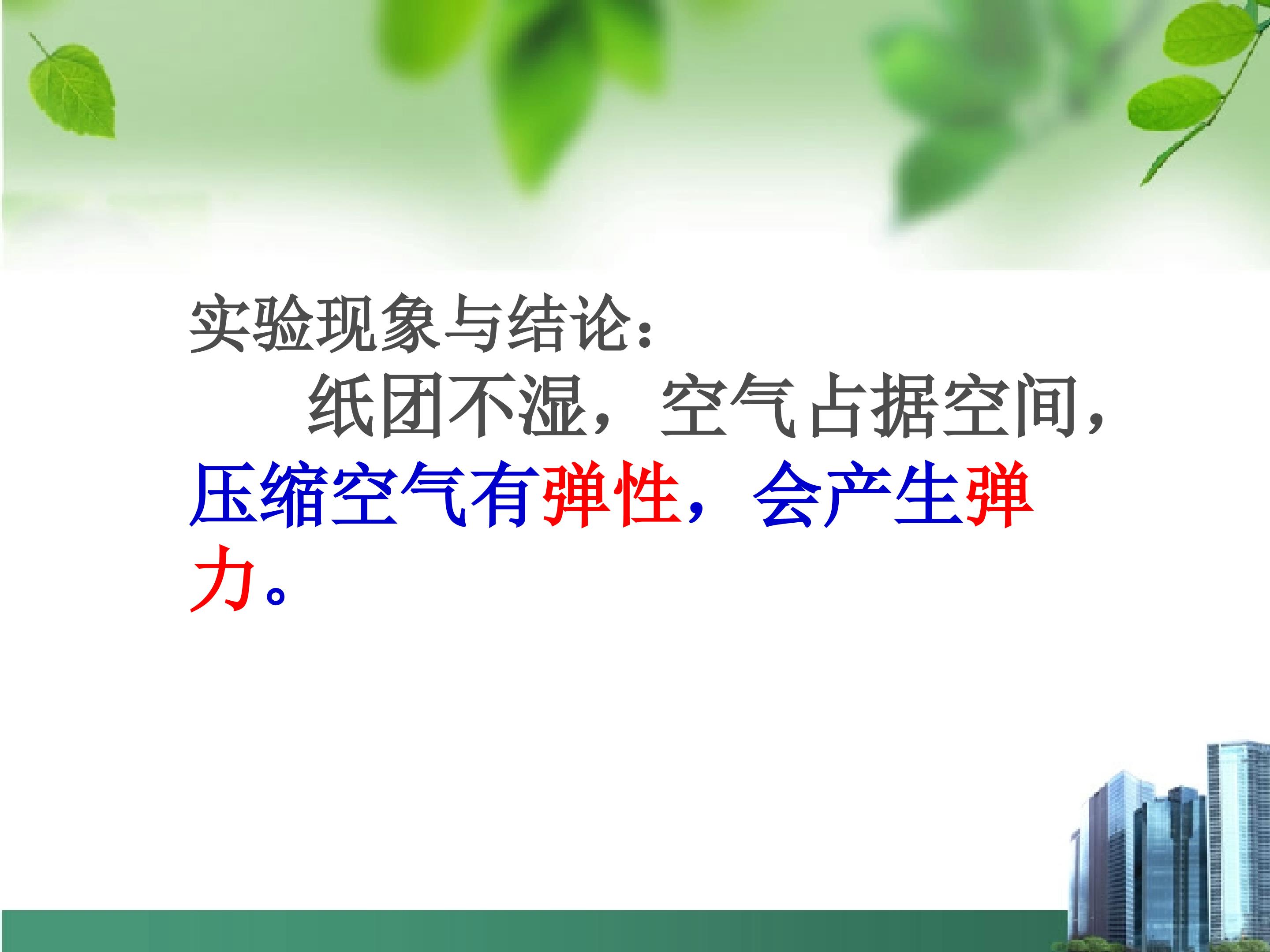 实验现象与结论：

纸团不湿，空气占据空间，压缩空气有弹性，会产生弹力。